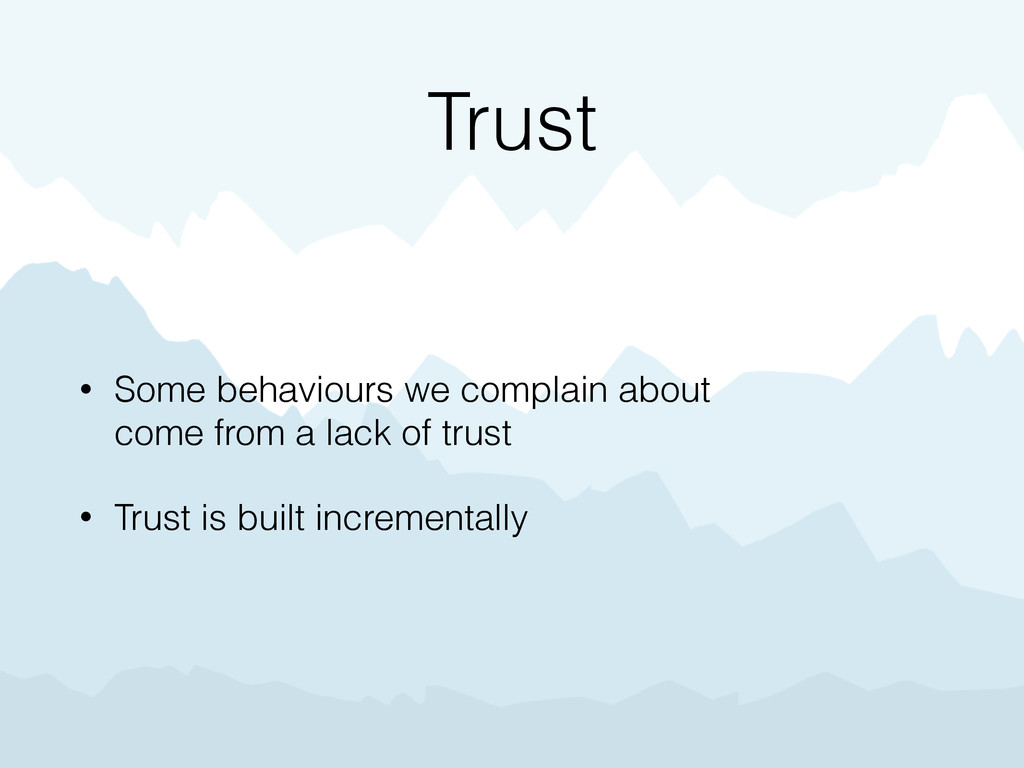 Trust

• Some behaviours we complain about come from a lack of trust

• Trust is built incrementally